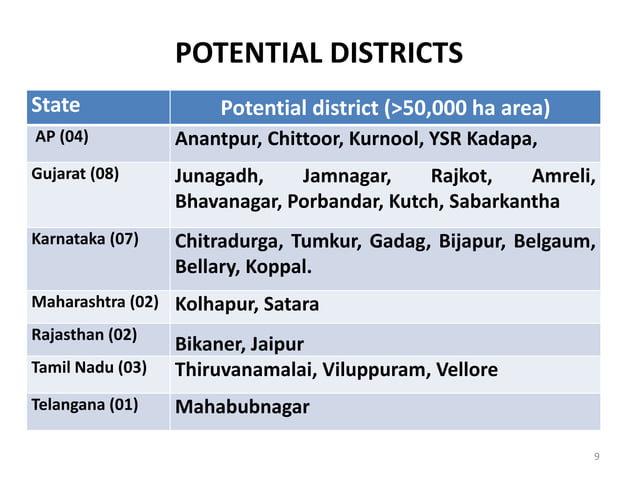 POTENTIAL DISTRICTS

| State | Potential district (>50,000 ha area) |
|---|---|
| AP (04) | Anantpur, Chittoor, Kurnool, YSR Kadapa, |
| Gujarat (08) | Junagadh, Jamnagar, Rajkot, Amreli, Bhavanagar, Porbandar, Kutch, Sabarkantha |
| Karnataka (07) | Chitradurga, Tumkur, Gadag, Bijapur, Belgaum, Bellary, Koppal. |
| Maharashtra (02) | Kolhapur, Satara |
| Rajasthan (02) | Bikaner, Jaipur |
| Tamil Nadu (03) | Thiruvanamalai, Viluppuram, Vellore |
| Telangana (01) | Mahabubnagar |

9